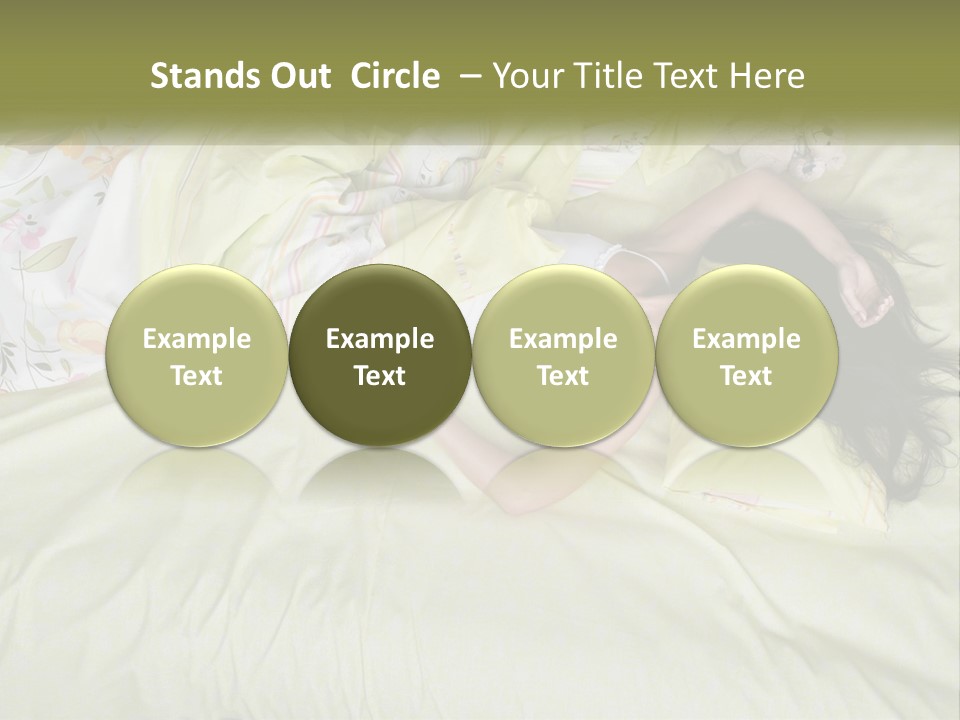 Stands Out Circle – Your Title Text Here

Example Text

Example Text

Example Text

Example Text